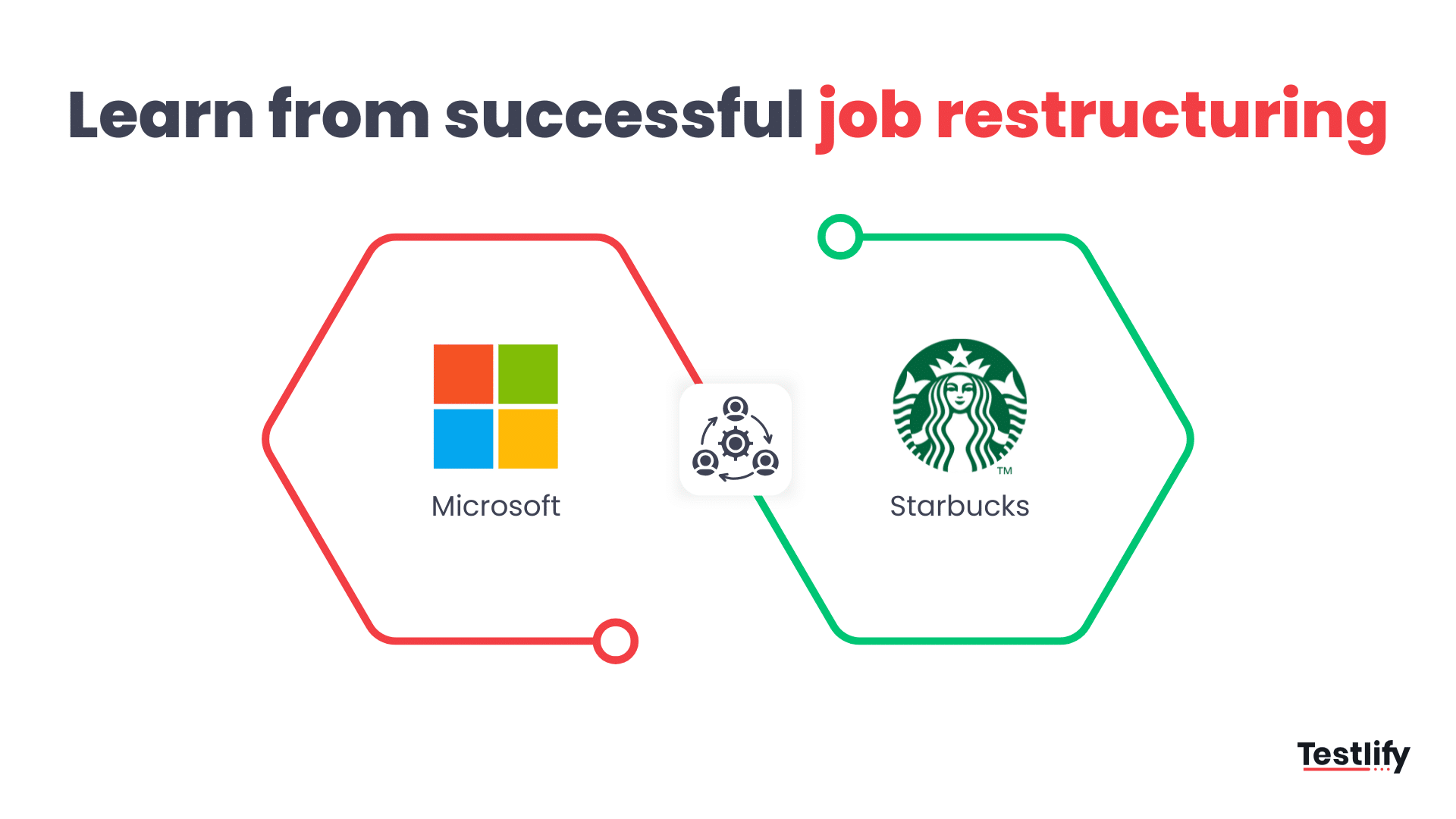 Learn from successful job restructuring

Microsoft

TM

Starbucks

Testlify